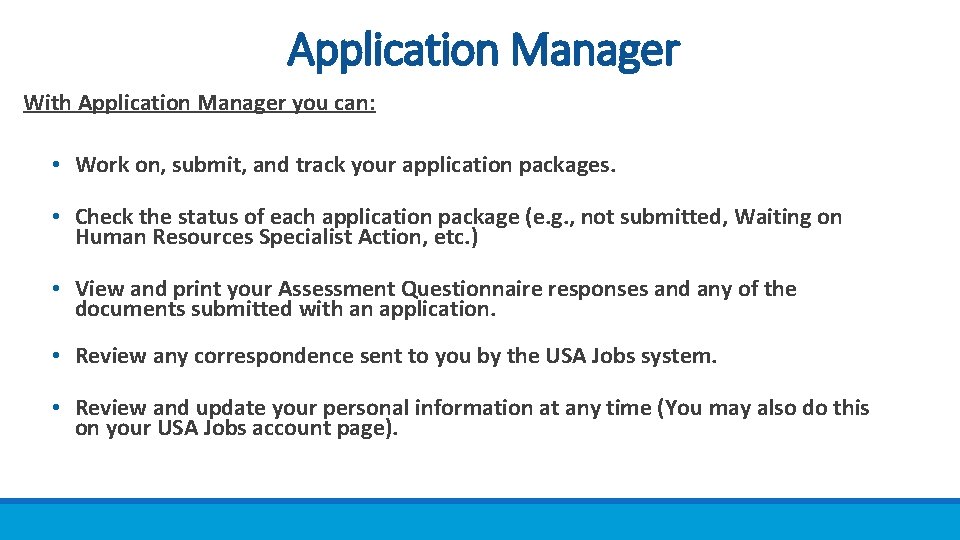 Application Manager

With Application Manager you can:

• Work on, submit, and track your application packages.

• Check the status of each application package (e.g., not submitted, Waiting on Human Resources Specialist Action, etc.)

• View and print your Assessment Questionnaire responses and any of the documents submitted with an application.

• Review any correspondence sent to you by the USA Jobs system.

• Review and update your personal information at any time (You may also do this on your USA Jobs account page).